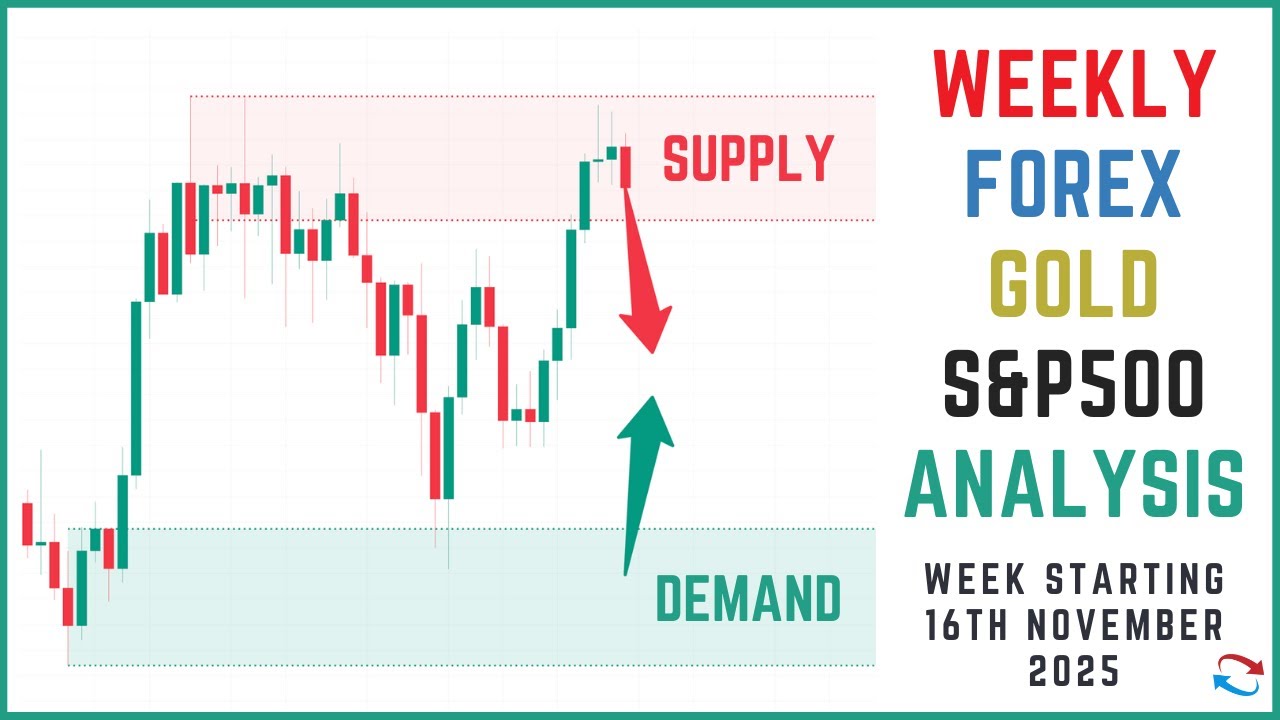 SUPPLY

DEMAND

WEEKLY
FOREX
GOLD
S&P500
ANALYSIS

WEEK STARTING
16TH NOVEMBER
2025